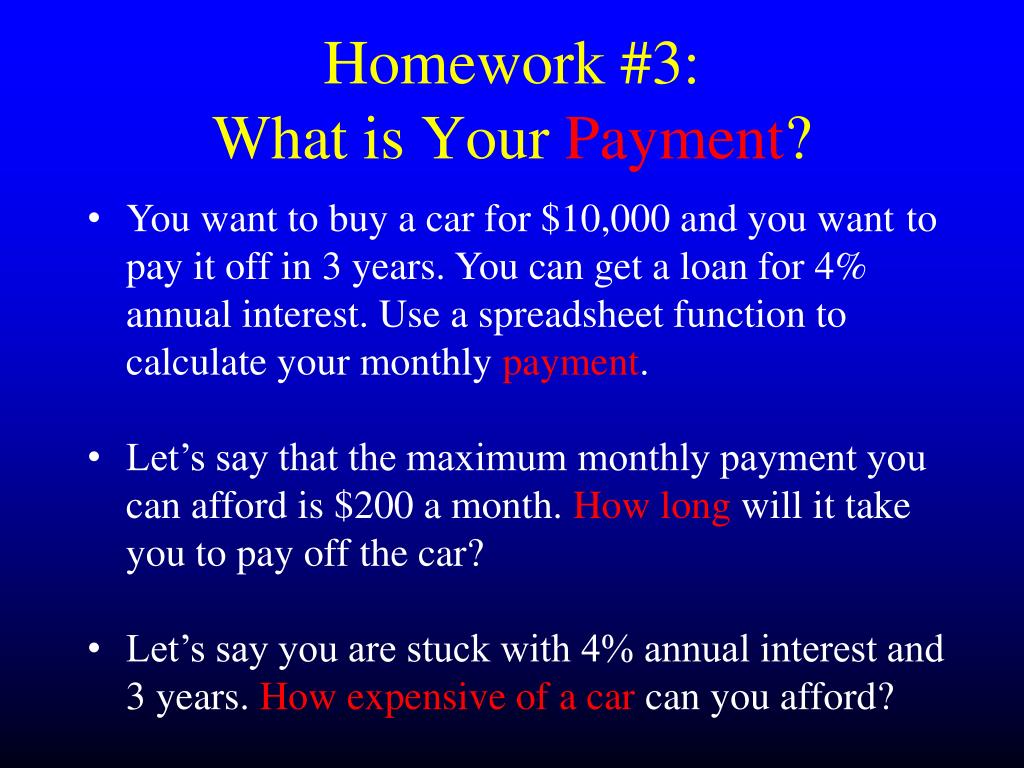 Homework #3:
What is Your Payment?

• You want to buy a car for \$10,000 and you want to pay it off in 3 years. You can get a loan for 4% annual interest. Use a spreadsheet function to calculate your monthly payment.

• Let’s say that the maximum monthly payment you can afford is \$200 a month. How long will it take you to pay off the car?

• Let’s say you are stuck with 4% annual interest and 3 years. How expensive of a car can you afford?